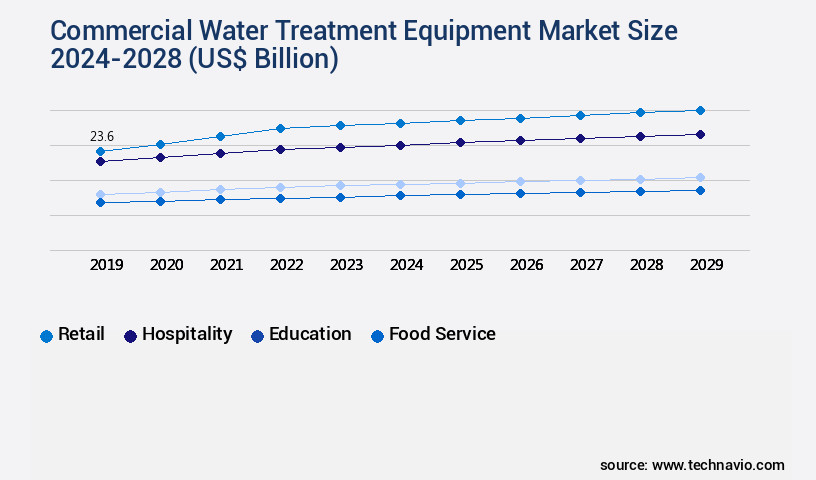 Commercial Water Treatment Equipment Market Size 2024-2028 (US$ Billion)

23.6

2019 2020 2021 2022 2023 2024 2025 2026 2027 2028 2029

Retail Hospitality Education Food Service

source: www.technavio.com